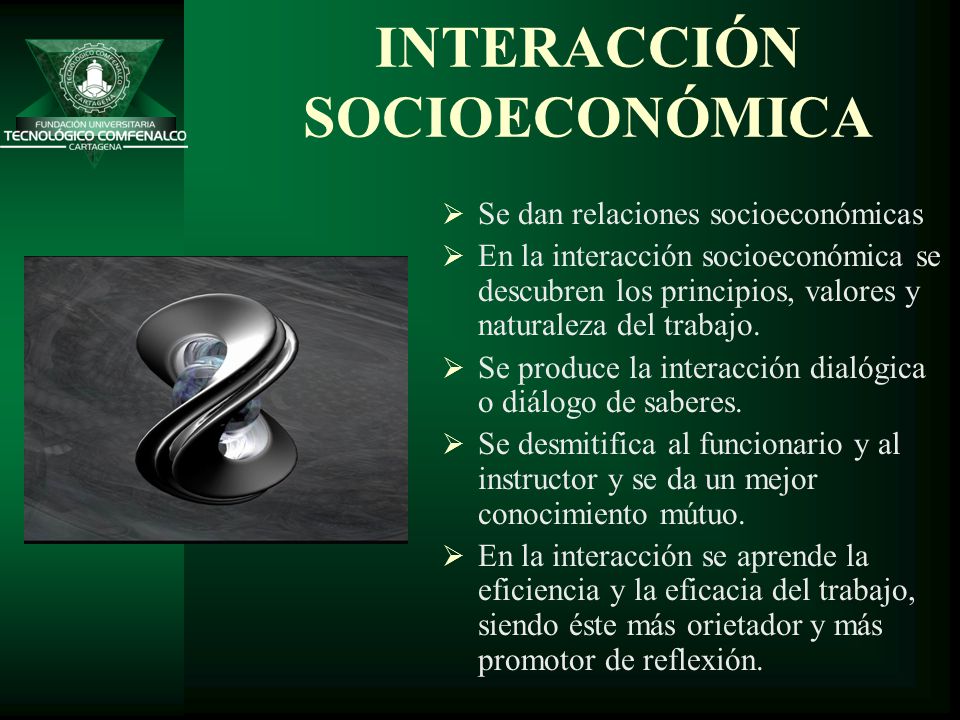 TECNOLÓGICO COMFENALCO CARTAGENA

FUNDACIÓN UNIVERSITARIA
TECNOLÓGICO COMFENALCO
CARTAGENA

INTERACCIÓN SOCIOECONÓMICA

➢ Se dan relaciones socioeconómicas
➢ En la interacción socioeconómica se descubren los principios, valores y naturaleza del trabajo.
➢ Se produce la interacción dialógica o diálogo de saberes.
➢ Se desmitifica al funcionario y al instructor y se da un mejor conocimiento mútuo.
➢ En la interacción se aprende la eficiencia y la eficacia del trabajo, siendo éste más orietador y más promotor de reflexión.